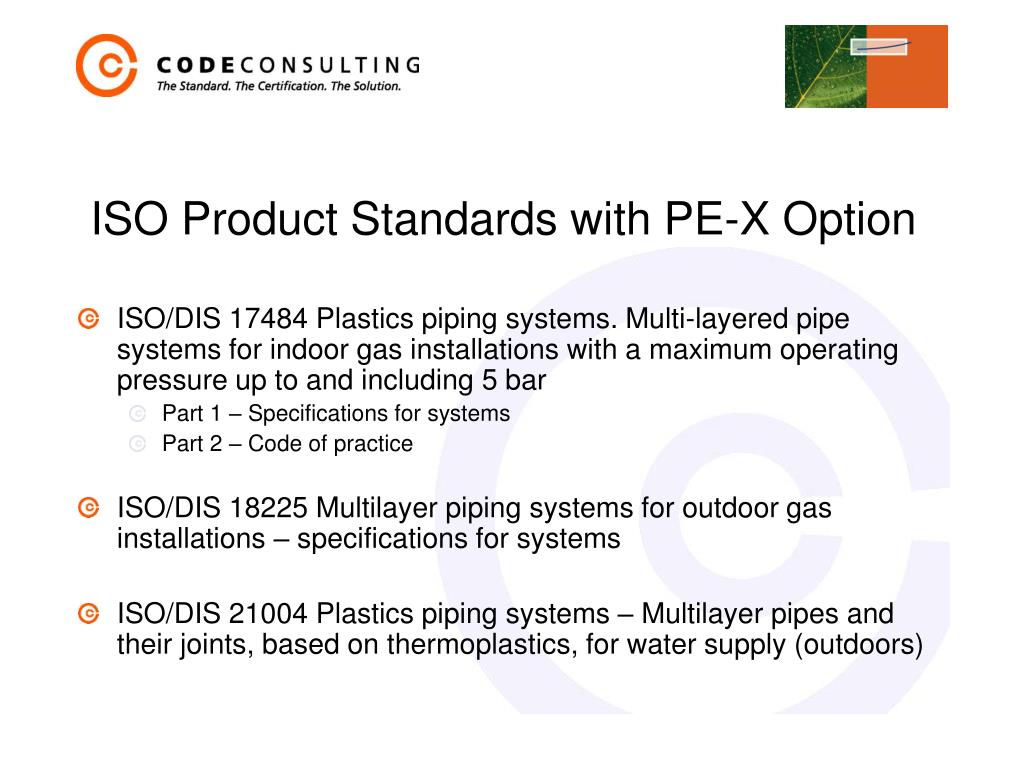 CODECONSULTING
The Standard. The Certification. The Solution.

ISO Product Standards with PE-X Option

ISO/DIS 17484 Plastics piping systems. Multi-layered pipe systems for indoor gas installations with a maximum operating pressure up to and including 5 bar

Part 1 – Specifications for systems

Part 2 – Code of practice

ISO/DIS 18225 Multilayer piping systems for outdoor gas installations – specifications for systems

ISO/DIS 21004 Plastics piping systems – Multilayer pipes and their joints, based on thermoplastics, for water supply (outdoors)